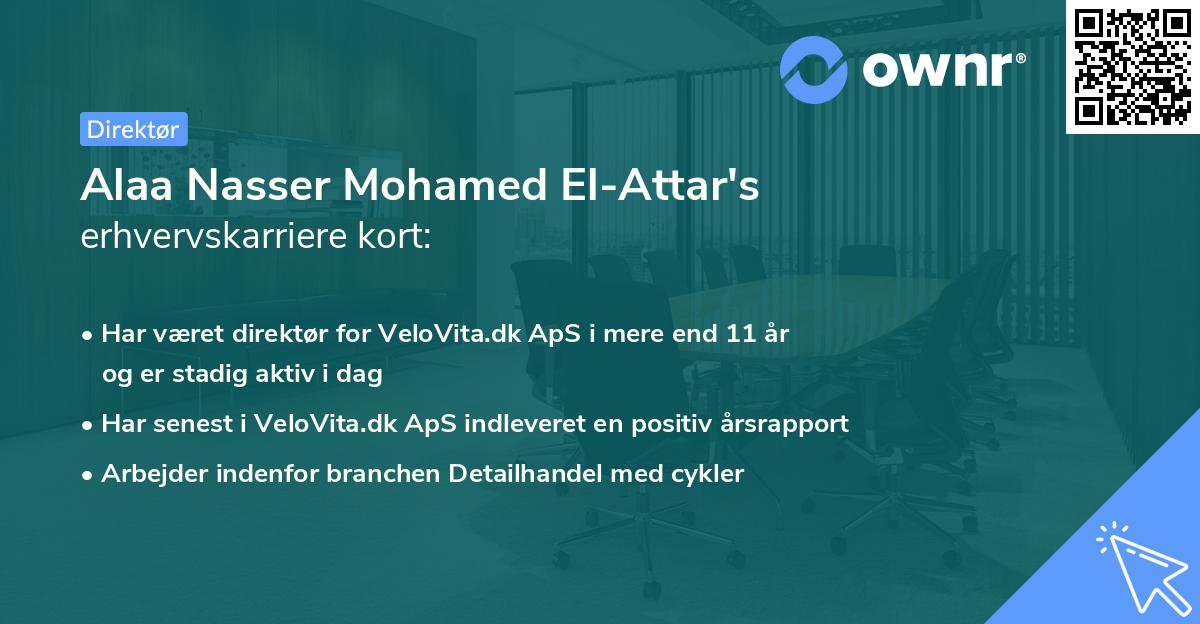 ownr®

Direktør

Alaa Nasser Mohamed El-Attar's erhvervskarriere kort:

• Har været direktør for VeloVita.dk ApS i mere end 11 år og er stadig aktiv i dag

• Har senest i VeloVita.dk ApS indleveret en positiv årsrapport

• Arbejder indenfor branchen Detailhandel med cykler